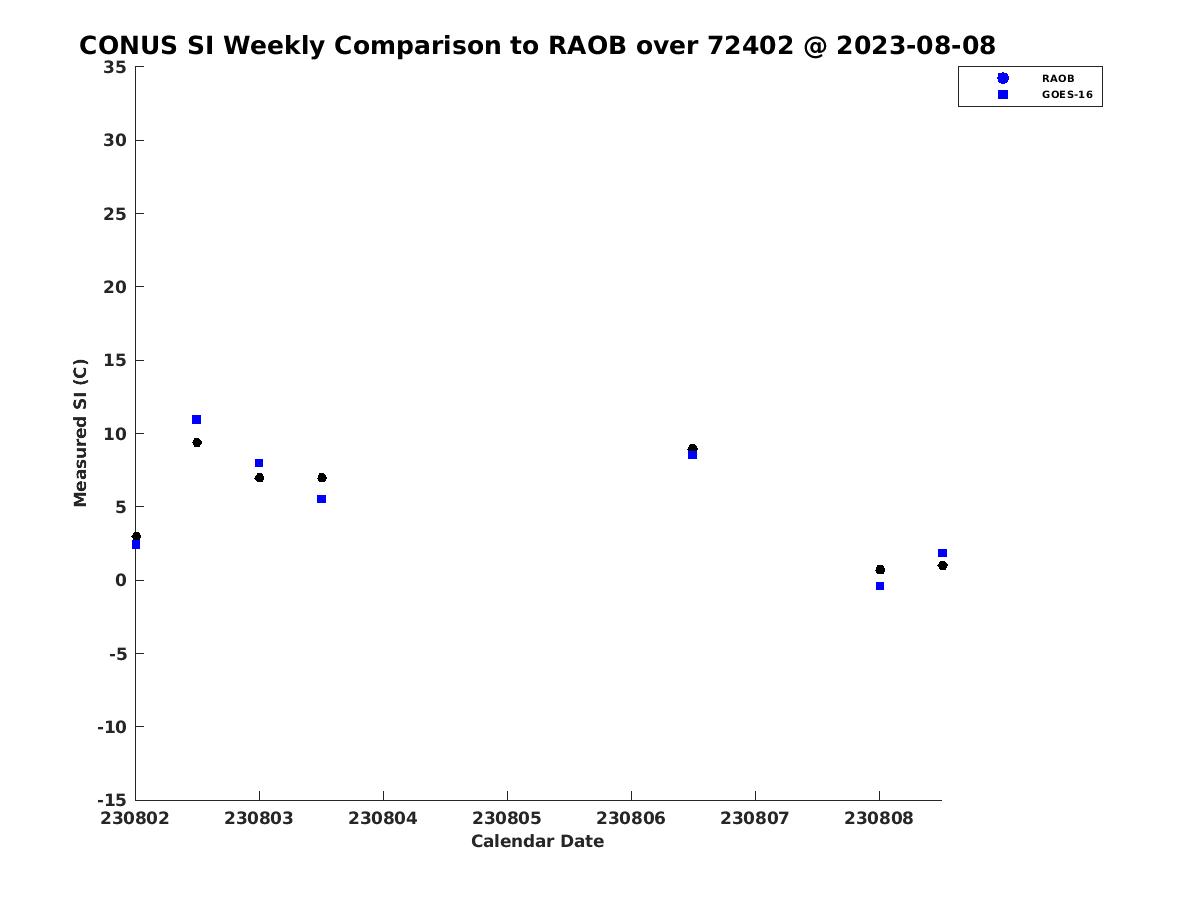 CONUS SI Weekly Comparison to RAOB over 72402 @ 2023-08-08

RAOB
GOES-16

Measured SI (C)

35
30
25
20
15
10
5
0
-5
-10
-15

230802
230803
230804
230805
230806
230807
230808

Calendar Date